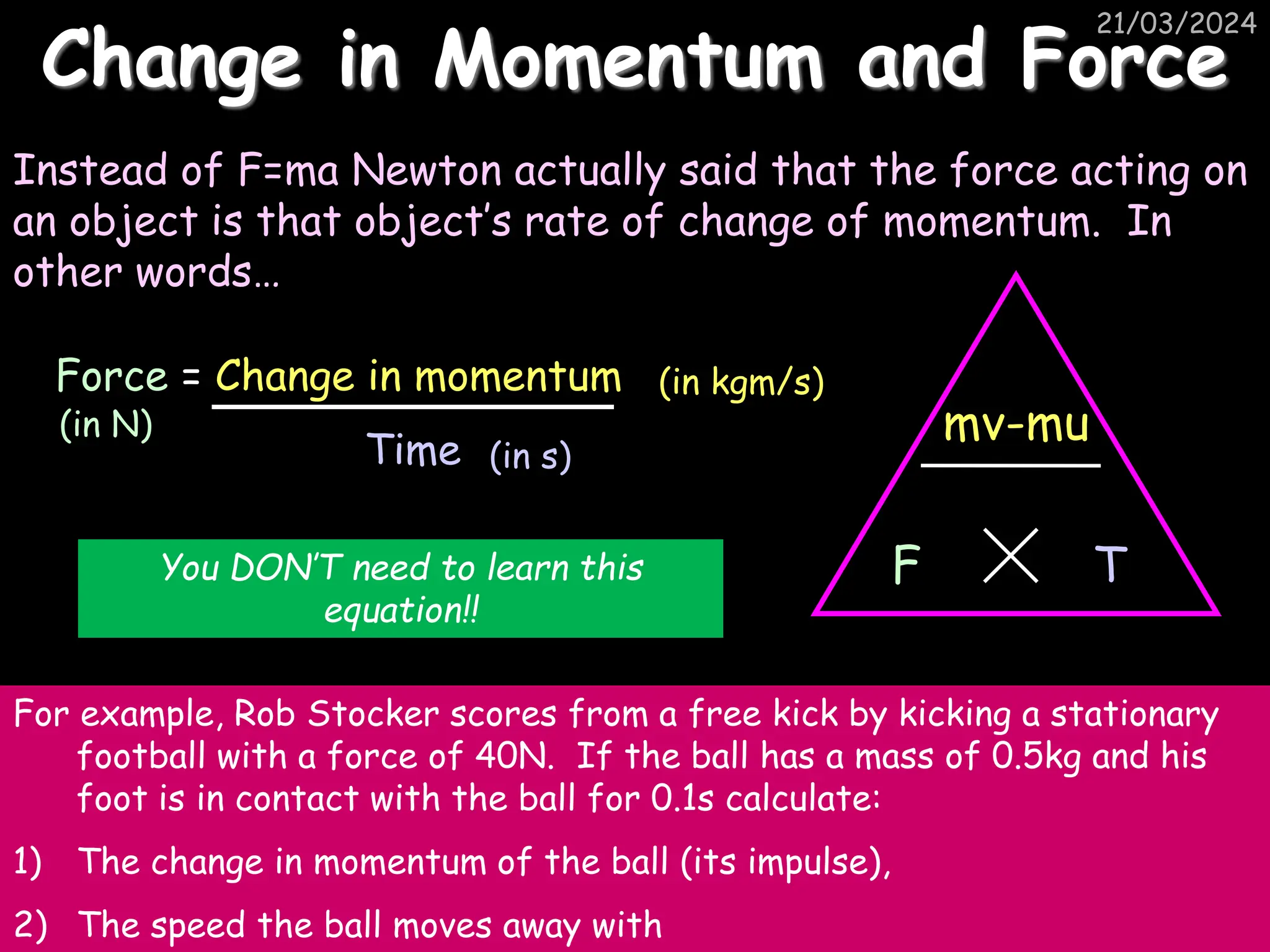 21/03/2024

Change in Momentum and Force

Instead of F=ma Newton actually said that the force acting on an object is that object's rate of change of momentum. In other words…

Force = Change in momentum (in kgm/s)
(in N)
Time (in s)

mv-mu
F X T

You DON'T need to learn this equation!!

For example, Rob Stocker scores from a free kick by kicking a stationary football with a force of 40N. If the ball has a mass of 0.5kg and his foot is in contact with the ball for 0.1s calculate:

1) The change in momentum of the ball (its impulse),

2) The speed the ball moves away with